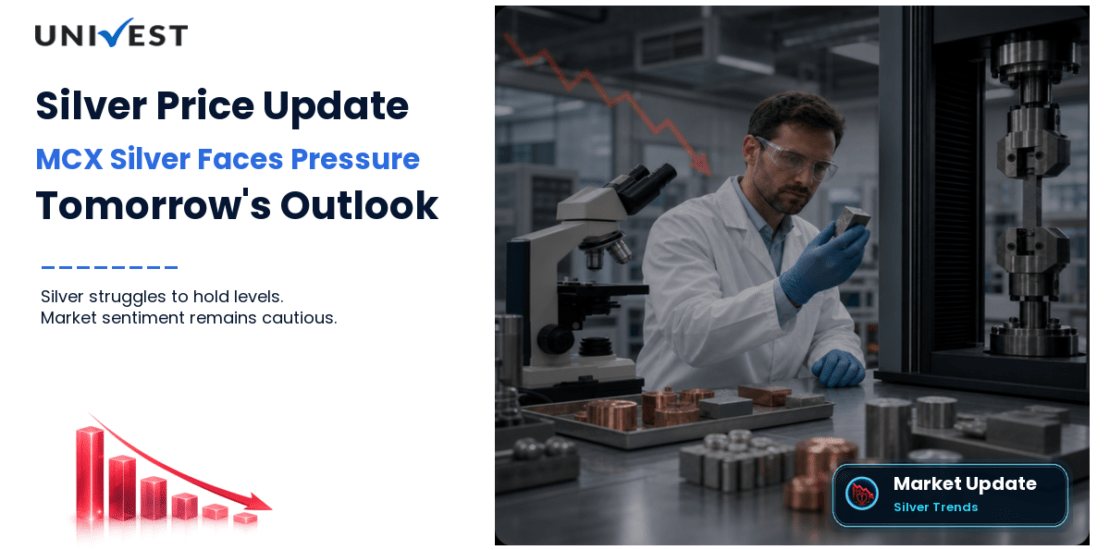 UNIVEST

Silver Price Update

MCX Silver Faces Pressure

Tomorrow's Outlook

Silver struggles to hold levels.
Market sentiment remains cautious.

Market Update
Silver Trends